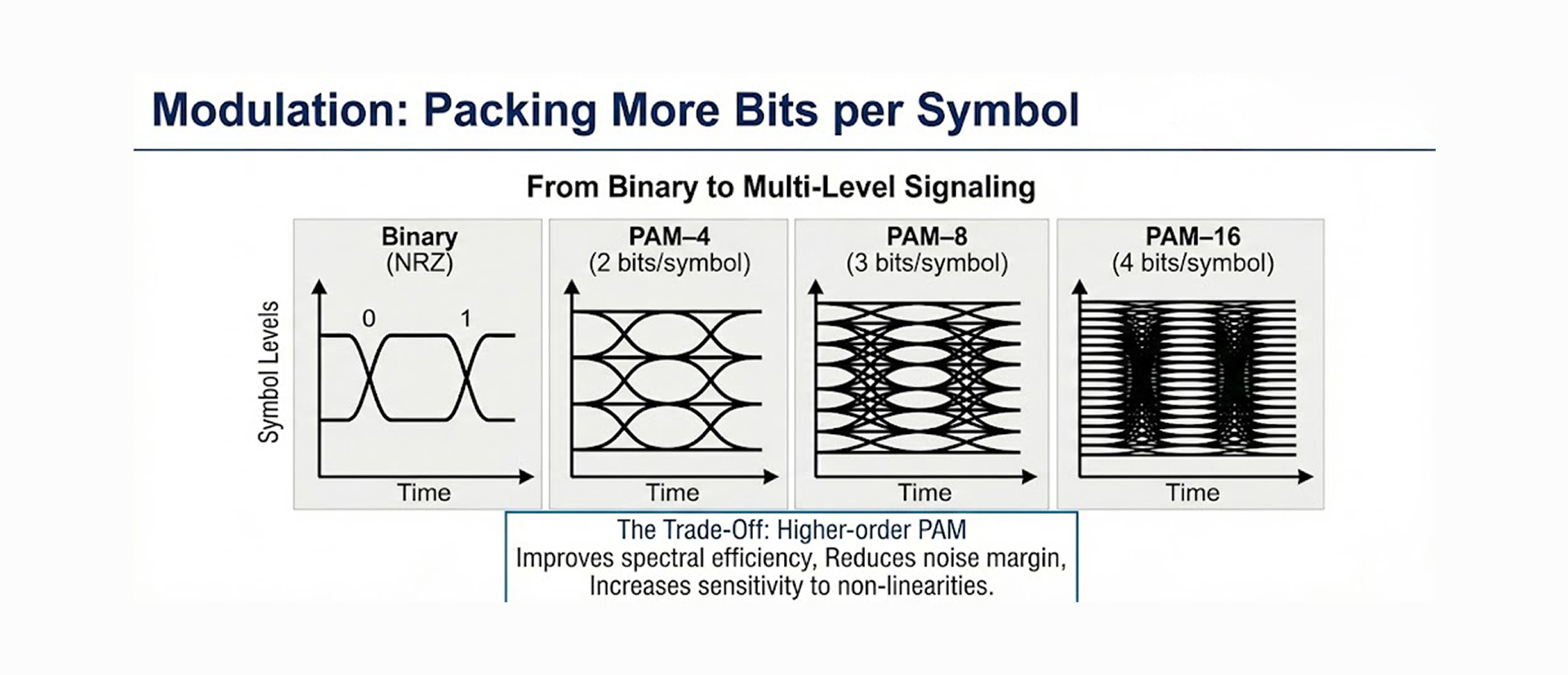 Modulation: Packing More Bits per Symbol

From Binary to Multi-Level Signaling

Symbol Levels

Binary
(NRZ)
0
1
Time

PAM–4
(2 bits/symbol)
Time

PAM–8
(3 bits/symbol)
Time

PAM–16
(4 bits/symbol)
Time

The Trade-Off: Higher-order PAM
Improves spectral efficiency, Reduces noise margin,
Increases sensitivity to non-linearities.